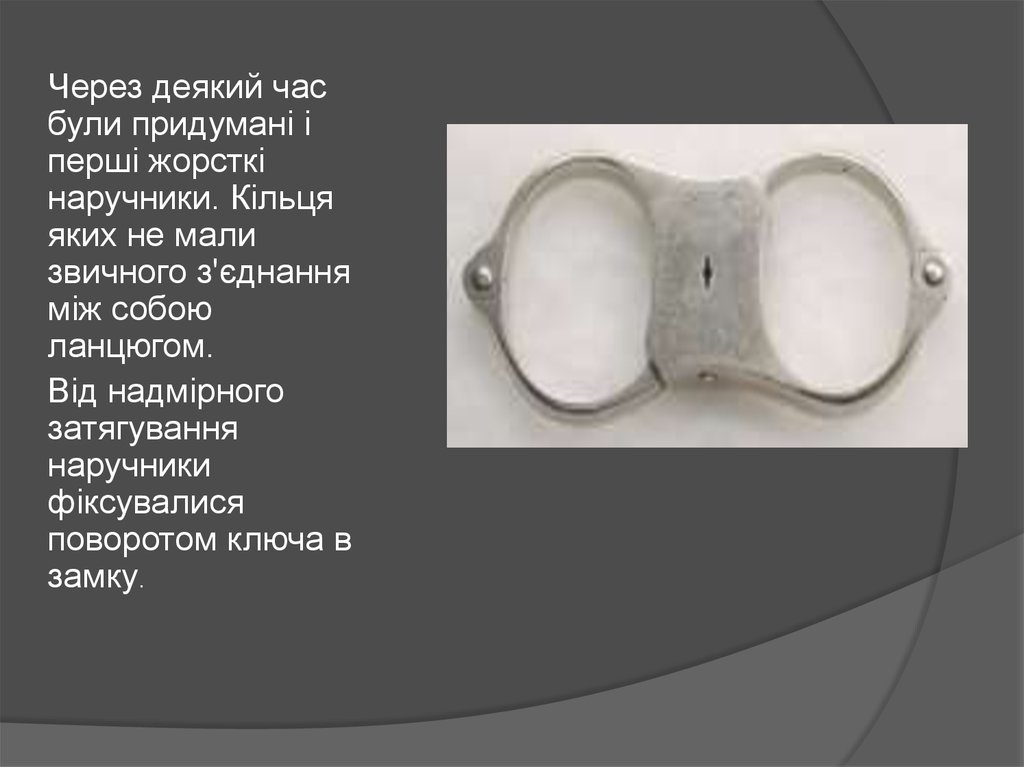 Через деякий час були придумані і перші жорсткі наручники. Кільця яких не мали звичного з'єднання між собою ланцюгом.

Від надмірного затягування наручники фіксувалися поворотом ключа в замку.